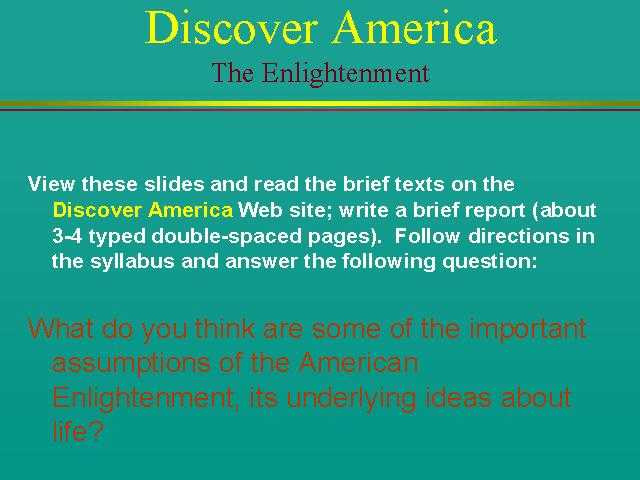 Discover America
The Enlightenment

View these slides and read the brief texts on the Discover America Web site; write a brief report (about 3-4 typed double-spaced pages). Follow directions in the syllabus and answer the following question:

What do you think are some of the important assumptions of the American Enlightenment, its underlying ideas about life?